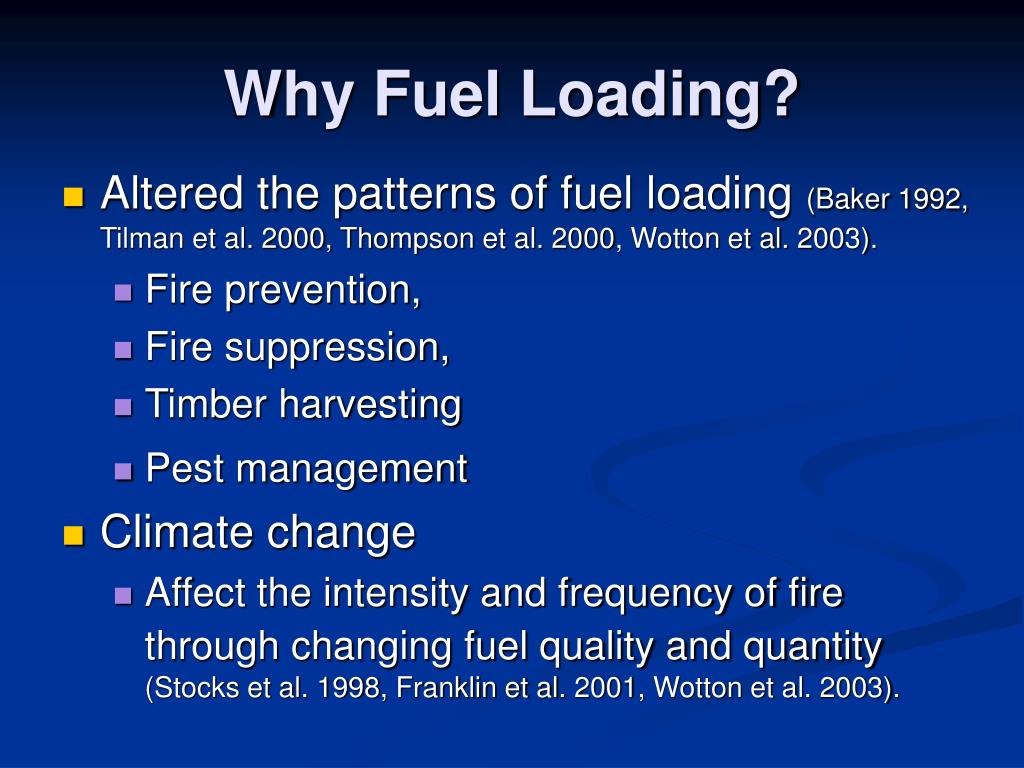 Why Fuel Loading?

Altered the patterns of fuel loading (Baker 1992, Tilman et al. 2000, Thompson et al. 2000, Wotton et al. 2003).

Fire prevention,

Fire suppression,

Timber harvesting

Pest management

Climate change

Affect the intensity and frequency of fire through changing fuel quality and quantity (Stocks et al. 1998, Franklin et al. 2001, Wotton et al. 2003).